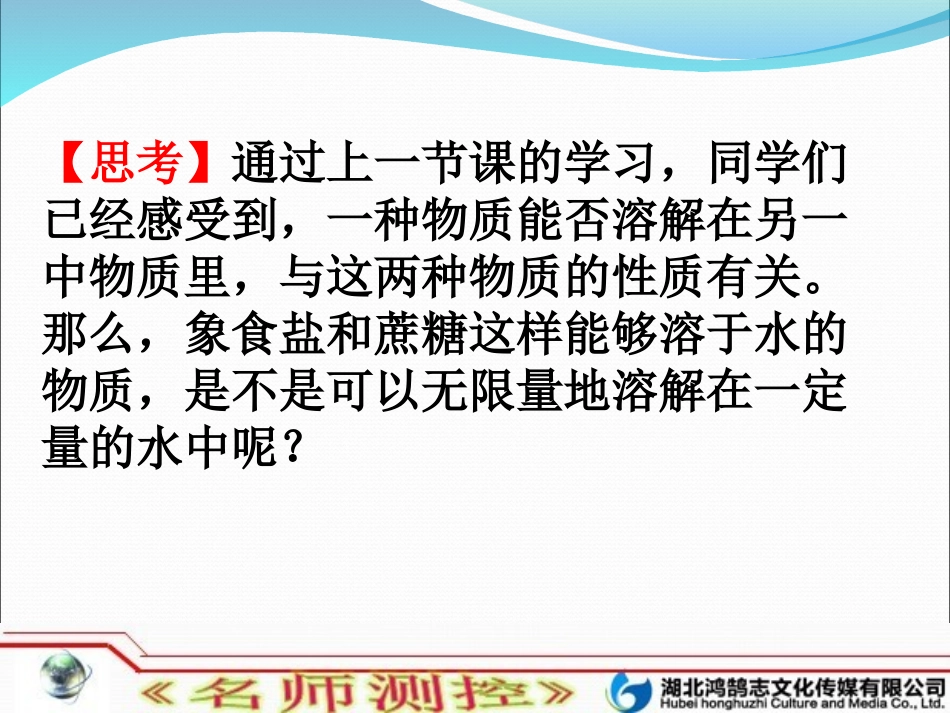 【思考】通过上一节课的学习，同学们已经感受到，一种物质能否溶解在另一中物质里，与这两种物质的性质有关。那么，象食盐和蔗糖这样能够溶于水的物质，是不是可以无限量地溶解在一定量的水中呢？

《名师测控》

湖北鸿鹄志文化传媒有限公司
Hubei honghuzhi Culture and Media Co., Ltd.